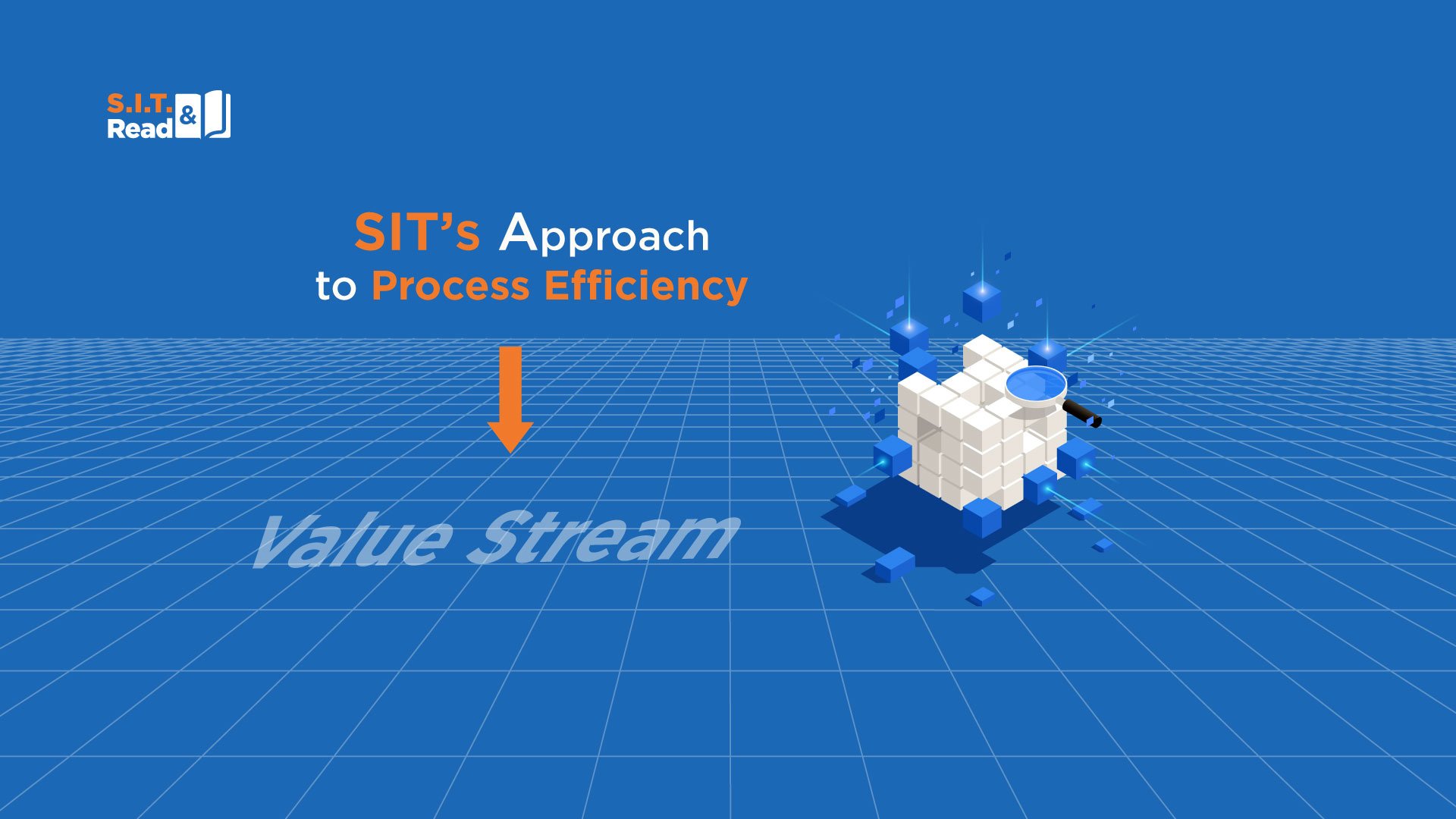 S.I.T. & Read

SIT's Approach to Process Efficiency

Value Stream